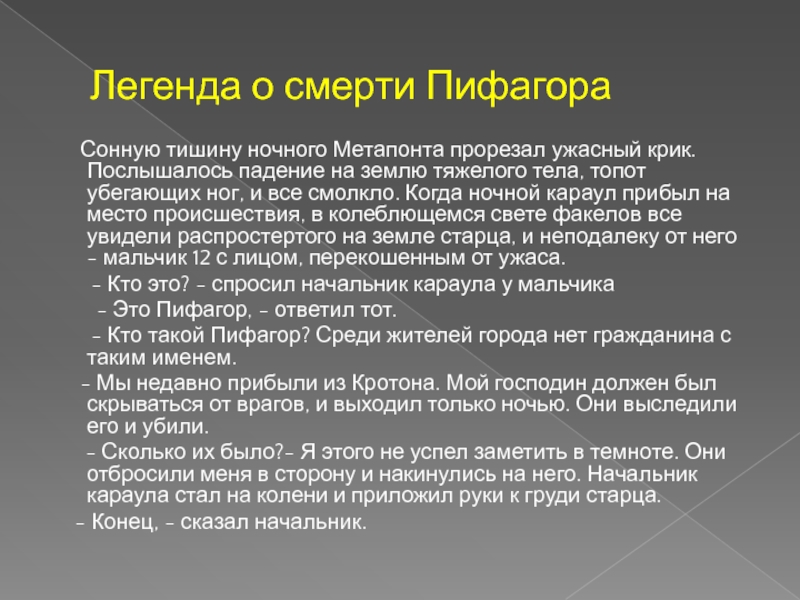 Легенда о смерти Пифагора

Сонную тишину ночного Метапонта прорезал ужасный крик. Послышалось падение на землю тяжелого тела, топот убегающих ног, и все смолкло. Когда ночной караул прибыл на место происшествия, в колеблющемся свете факелов все увидели распростертого на земле старца, и неподалеку от него – мальчик 12 с лицом, перекошенным от ужаса.

– Кто это? – спросил начальник караула у мальчика

– Это Пифагор, – ответил тот.

– Кто такой Пифагор? Среди жителей города нет гражданина с таким именем.

– Мы недавно прибыли из Кротона. Мой господин должен был скрываться от врагов, и выходил только ночью. Они выследили его и убили.

– Сколько их было?– Я этого не успел заметить в темноте. Они отбросили меня в сторону и накинулись на него. Начальник караула стал на колени и приложил руки к груди старца.

– Конец, – сказал начальник.